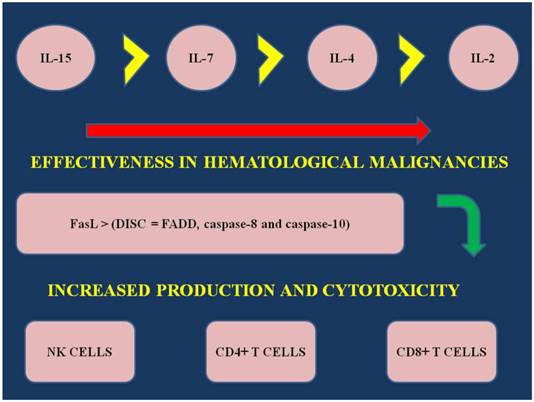 IL-15

IL-7

IL-4

IL-2

EFFECTIVENESS IN HEMATOLOGICAL MALIGNANCIES

FasL > (DISC = FADD, caspase-8 and caspase-10)

INCREASED PRODUCTION AND CYTOTOXICITY

NK CELLS

CD4+ T CELLS

CD8+ T CELLS